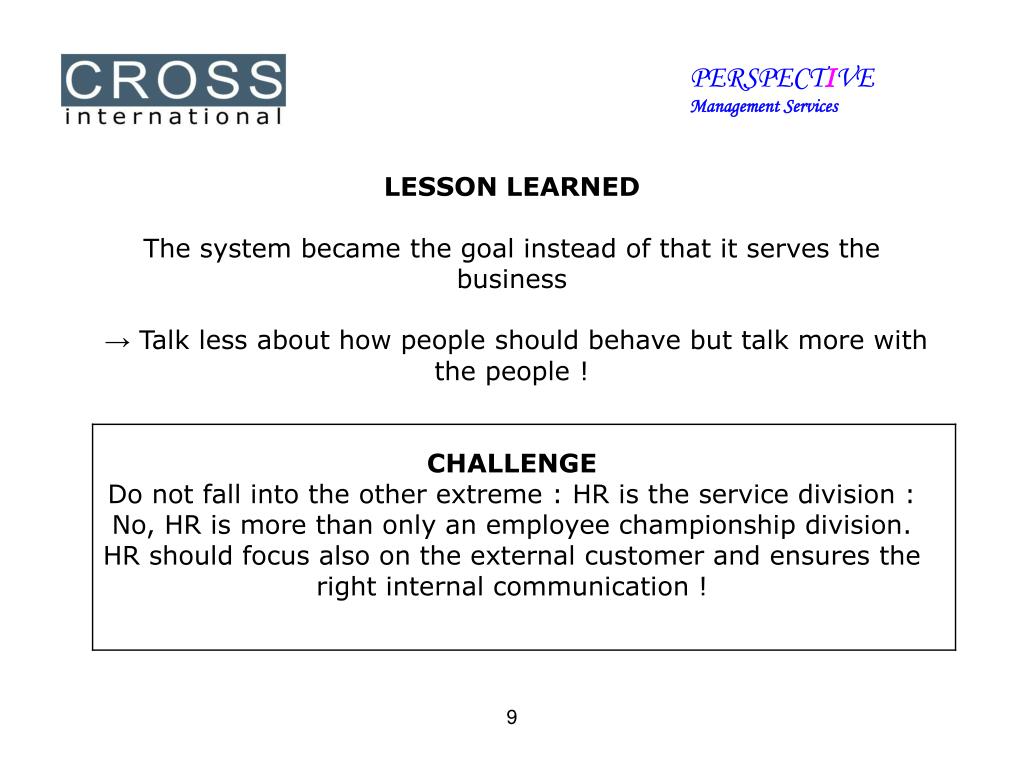 CROSS
international

PERSPECTIVE
Management Services

LESSON LEARNED

The system became the goal instead of that it serves the business

→ Talk less about how people should behave but talk more with the people !

CHALLENGE
Do not fall into the other extreme : HR is the service division : No, HR is more than only an employee championship division. HR should focus also on the external customer and ensures the right internal communication !

9